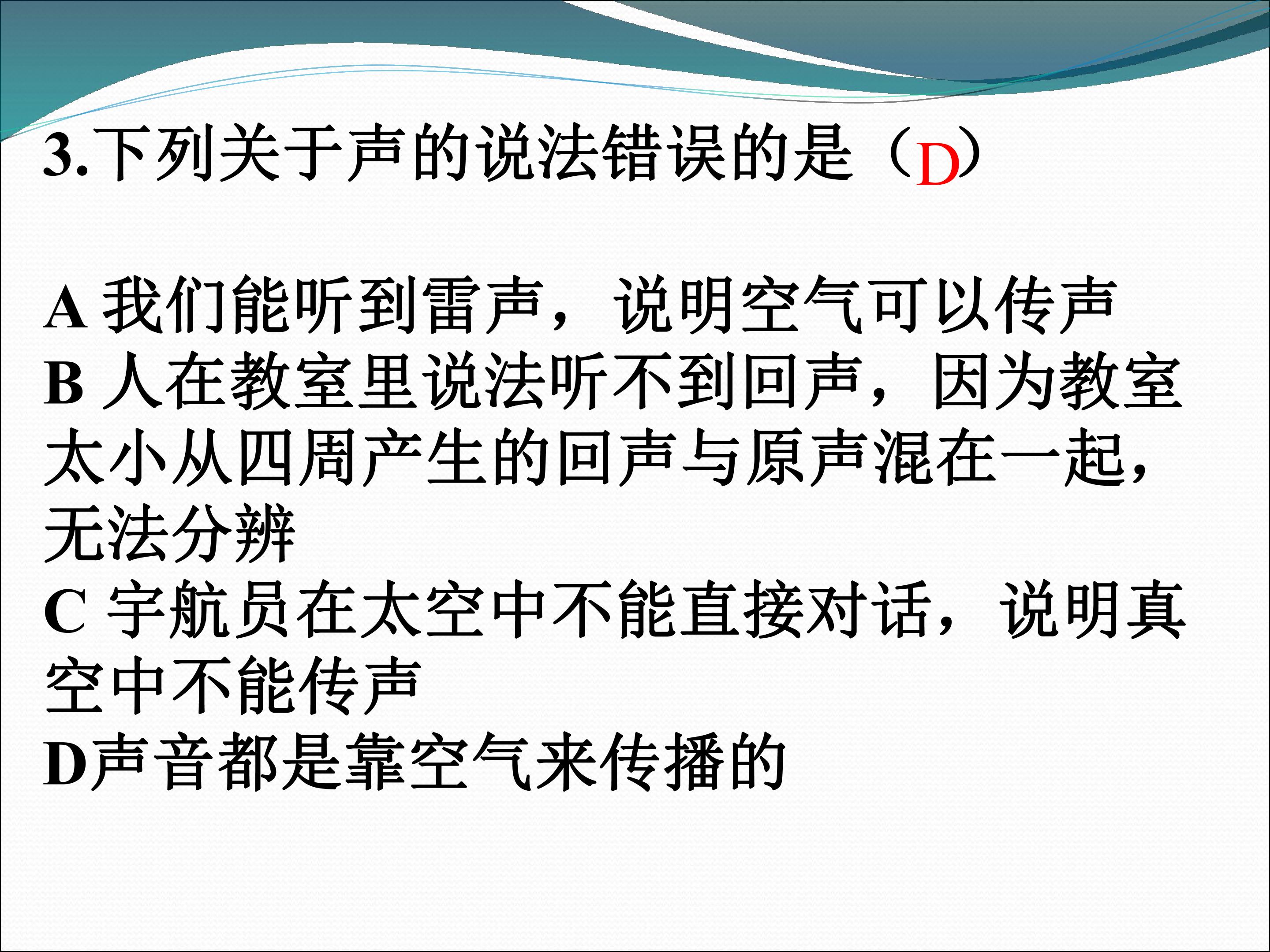 3.下列关于声的说法错误的是（D）

A我们能听到雷声，说明空气可以传声
B人在教室里说法听不到回声，因为教室太小从四周产生的回声与原声混在一起，无法分辨
C宇航员在太空中不能直接对话，说明真空中不能传声
D声音都是靠空气来传播的